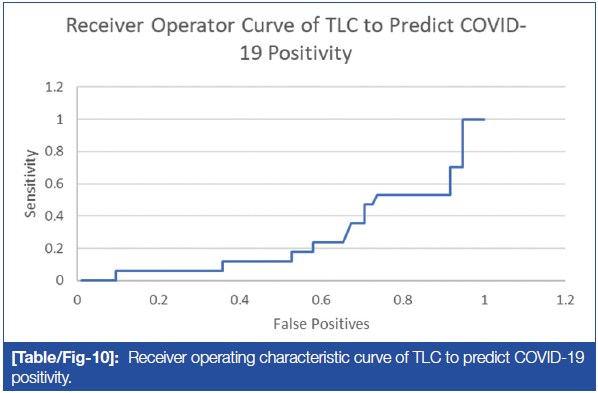 Receiver Operator Curve of TLC to Predict COVID-19 Positivity

1.2
1
0.8
0.6
0.4
0.2
0

Sensitivity

0
0.2
0.4
0.6
0.8
1
1.2

False Positives

[Table/Fig-10]: Receiver operating characteristic curve of TLC to predict COVID-19 positivity.